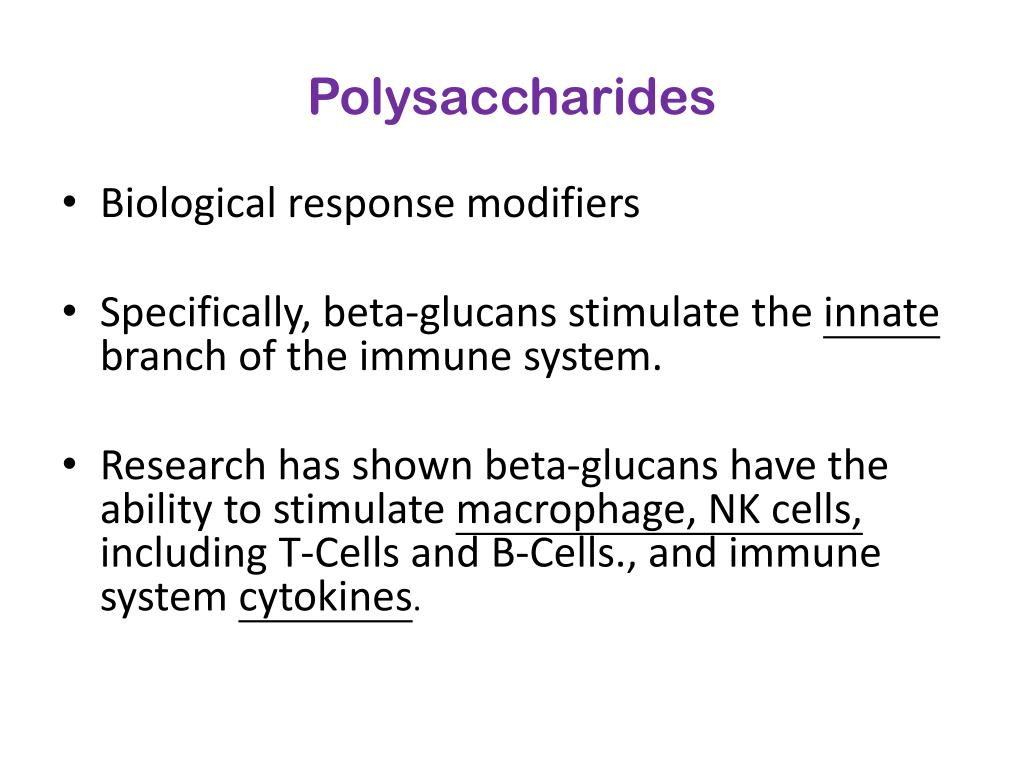 Polysaccharides

• Biological response modifiers

• Specifically, beta-glucans stimulate the innate branch of the immune system.

• Research has shown beta-glucans have the ability to stimulate macrophage, NK cells, including T-Cells and B-Cells., and immune system cytokines.